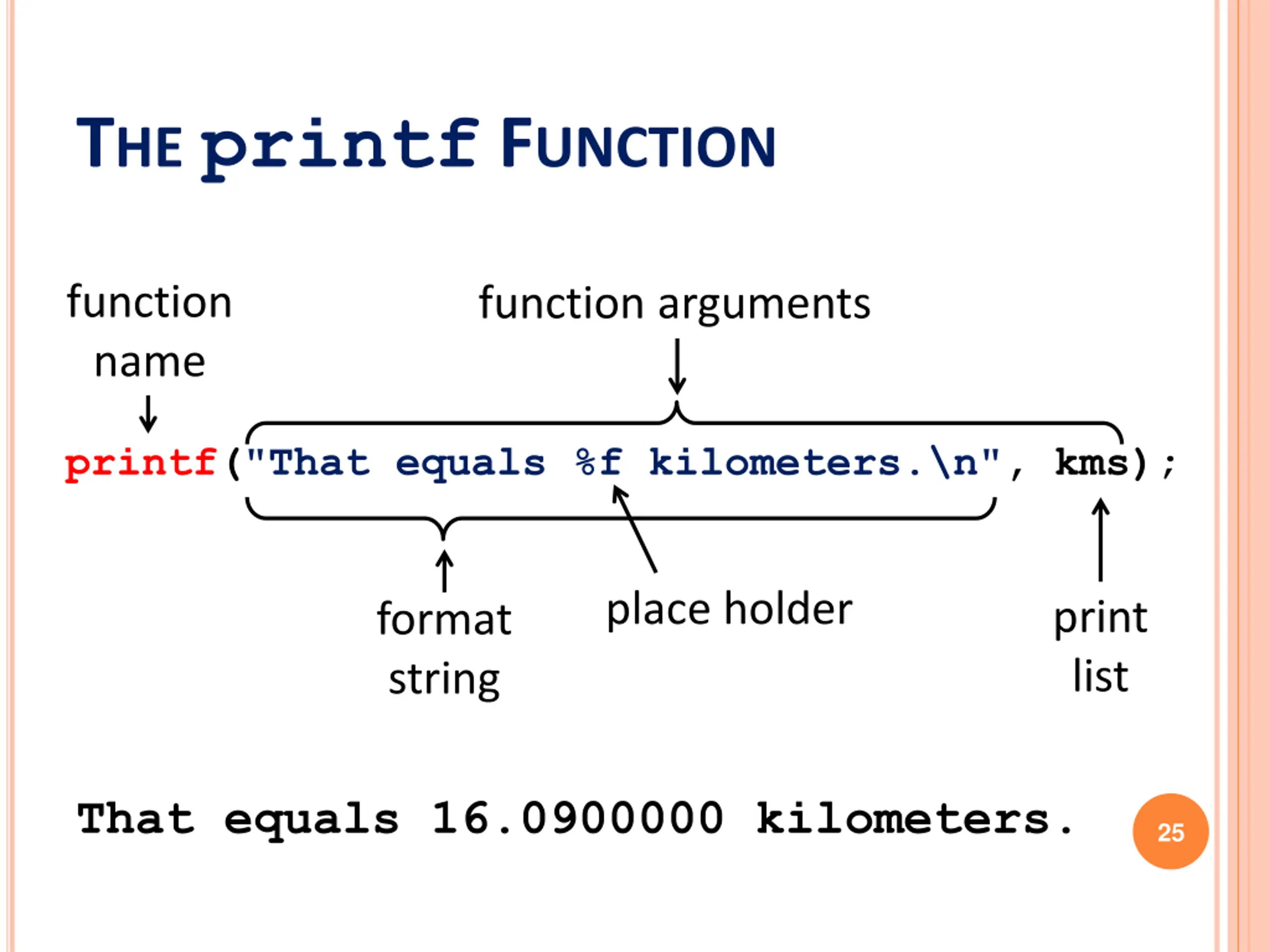 THE printf FUNCTION

function name

function arguments

printf("That equals %f kilometers.\n", kms);

format string

place holder

print list

That equals 16.0900000 kilometers.

25